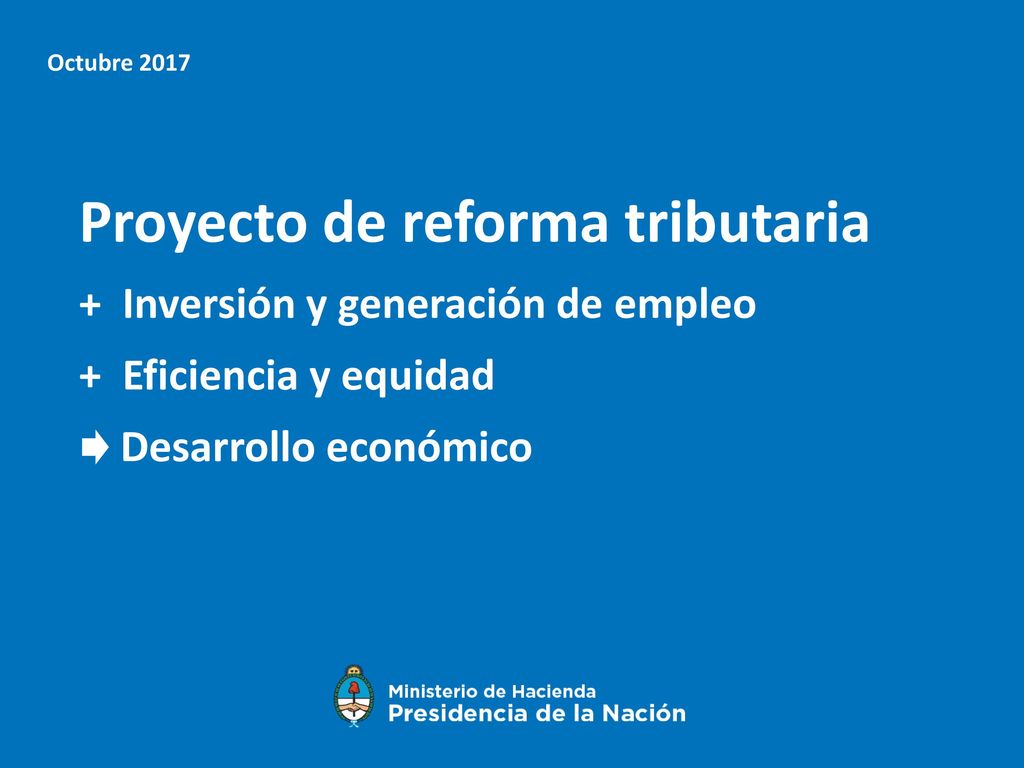 Octubre 2017

Proyecto de reforma tributaria

+ Inversión y generación de empleo

+ Eficiencia y equidad

➡ Desarrollo económico

Ministerio de Hacienda
Presidencia de la Nación